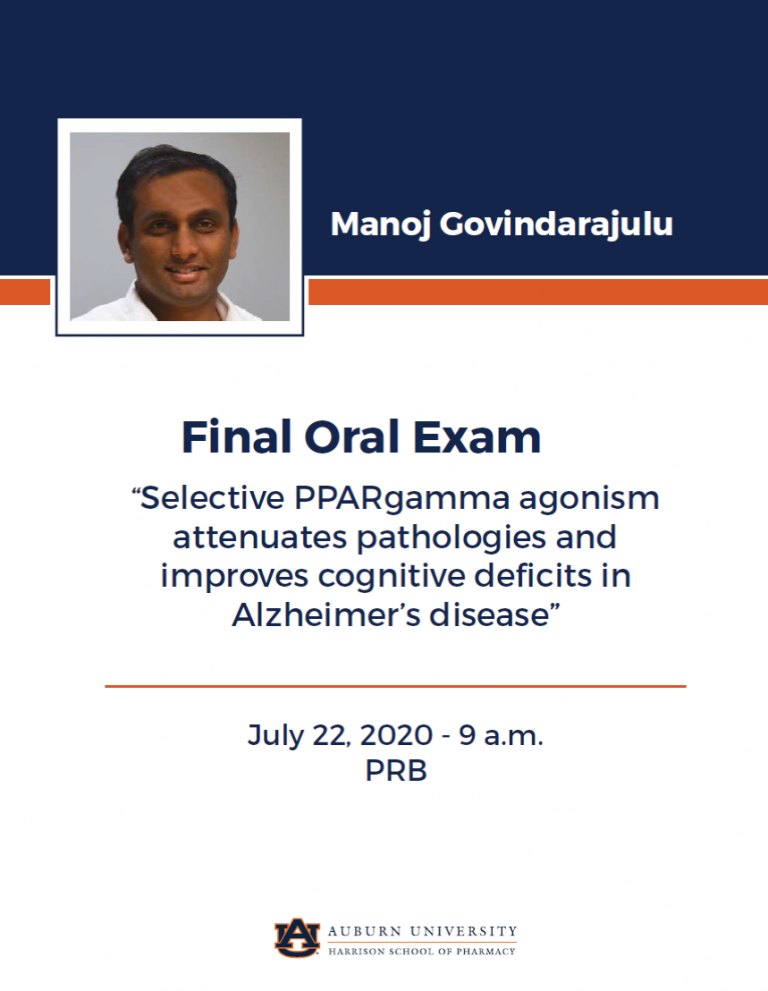 Manoj Govindarajulu

Final Oral Exam

“Selective PPARgamma agonism attenuates pathologies and improves cognitive deficits in Alzheimer’s disease”

July 22, 2020 - 9 a.m.
PRB

AU AUBURN UNIVERSITY
HARRISON SCHOOL OF PHARMACY